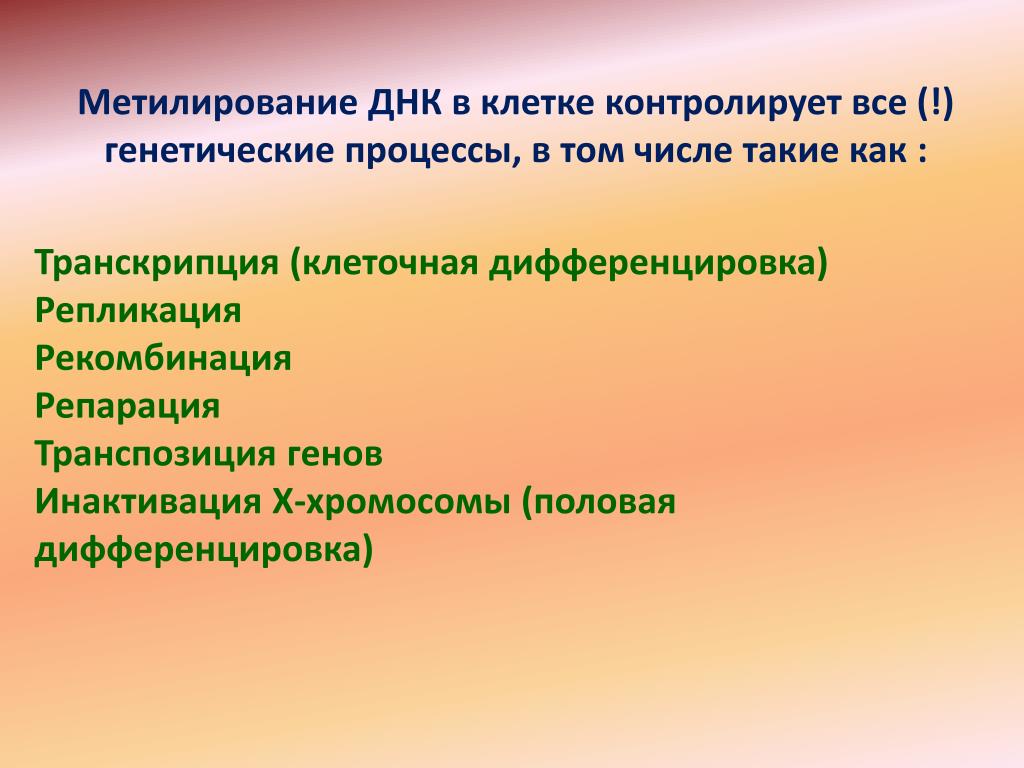 Метилирование ДНК в клетке контролирует все (!) генетические процессы, в том числе такие как :

Транскрипция (клеточная дифференцировка)
Репликация
Рекомбинация
Репарация
Транспозиция генов
Инактивация Х-хромосомы (половая дифференцировка)